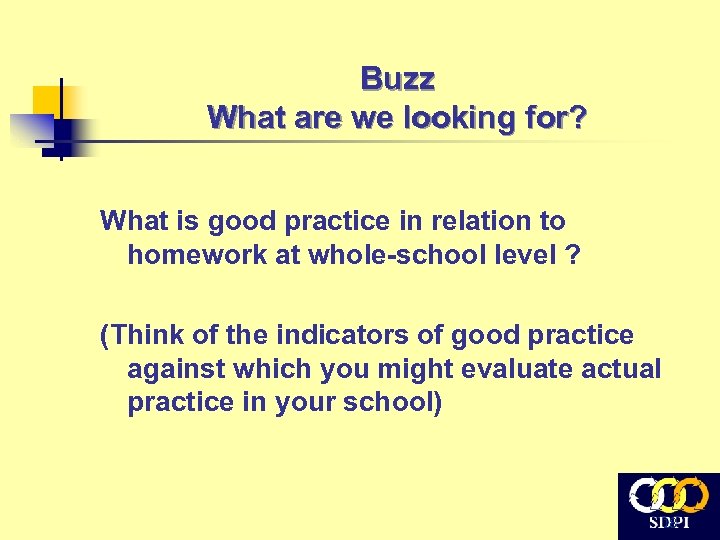 Buzz
What are we looking for?

What is good practice in relation to homework at whole-school level ?

(Think of the indicators of good practice against which you might evaluate actual practice in your school)

SDPI